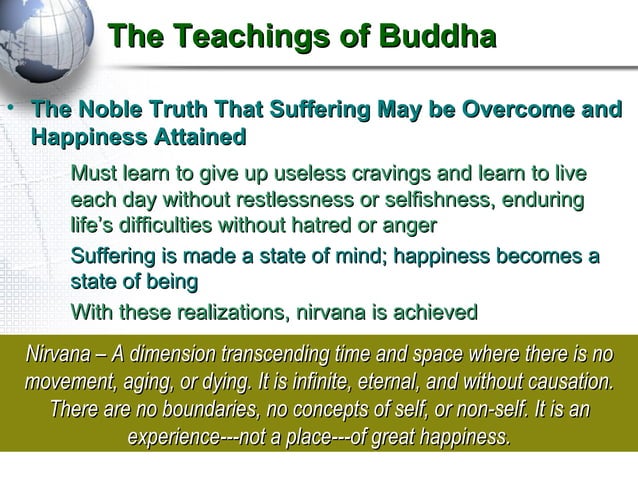 The Teachings of Buddha

• The Noble Truth That Suffering May be Overcome and Happiness Attained

Must learn to give up useless cravings and learn to live each day without restlessness or selfishness, enduring life's difficulties without hatred or anger

Suffering is made a state of mind; happiness becomes a state of being

With these realizations, nirvana is achieved

Nirvana – A dimension transcending time and space where there is no movement, aging, or dying. It is infinite, eternal, and without causation. There are no boundaries, no concepts of self, or non-self. It is an experience---not a place---of great happiness.